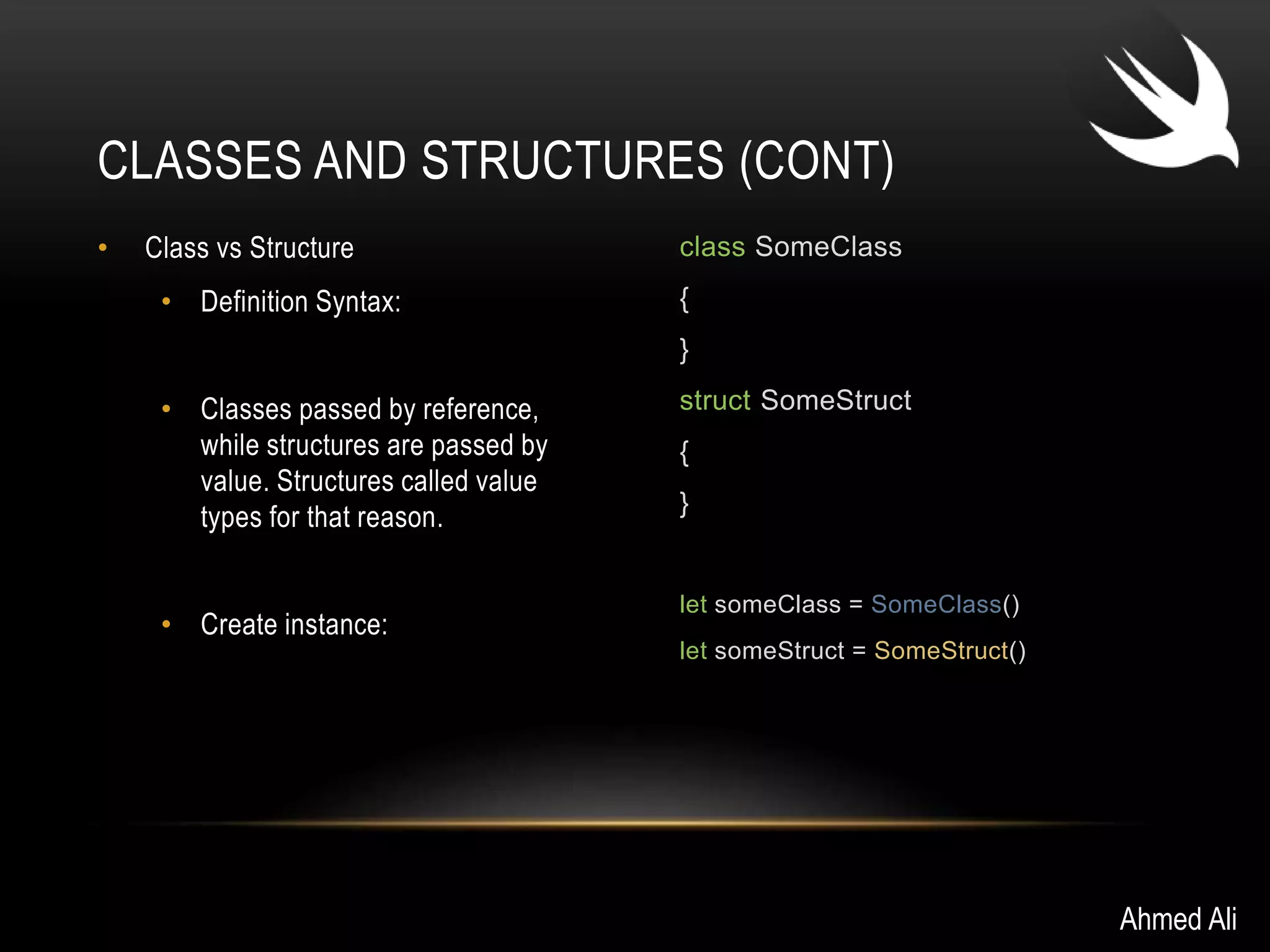 CLASSES AND STRUCTURES (CONT)

• Class vs Structure

• Definition Syntax:

• Classes passed by reference, while structures are passed by value. Structures called value types for that reason.

• Create instance:

class SomeClass

{

}

struct SomeStruct

{

}

let someClass = SomeClass()

let someStruct = SomeStruct()

Ahmed Ali